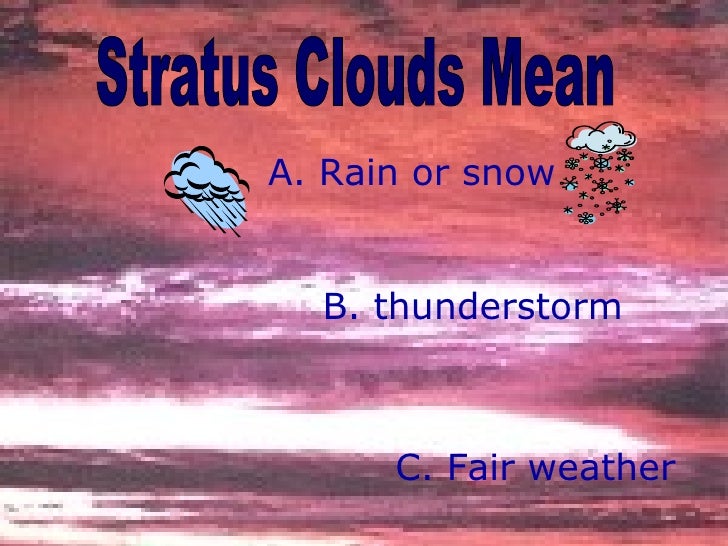 Stratus Clouds Mean

A. Rain or snow

B. thunderstorm

C. Fair weather